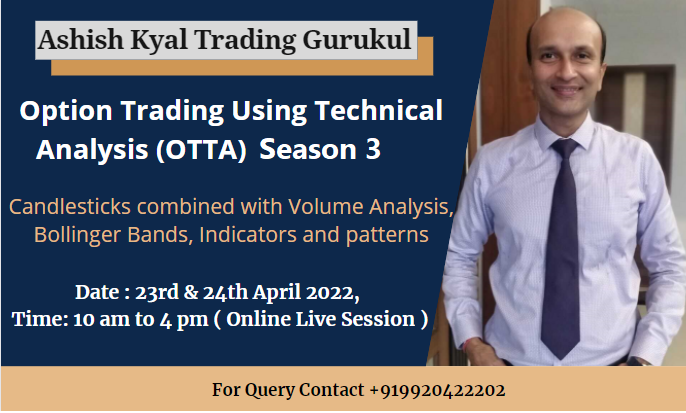 Ashish Kyal Trading Gurukul

Option Trading Using Technical Analysis (OTTA) Season 3

Candlesticks combined with Volume Analysis, Bollinger Bands, Indicators and patterns

Date : 23rd & 24th April 2022,
Time: 10 am to 4 pm ( Online Live Session )

For Query Contact +919920422202